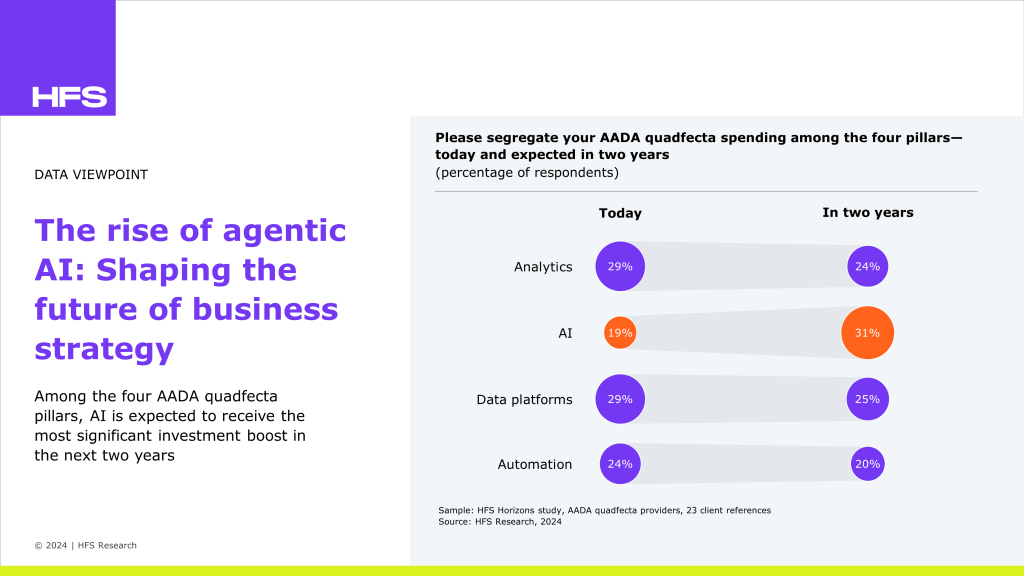 HFS

DATA VIEWPOINT

The rise of agentic AI: Shaping the future of business strategy

Among the four AADA quadfecta pillars, AI is expected to receive the most significant investment boost in the next two years

© 2024 | HFS Research

Please segregate your AADA quadfecta spending among the four pillars—today and expected in two years
(percentage of respondents)

| | Today | In two years |
|---|---|---|
| Analytics | 29% | 24% |
| AI | 19% | 31% |
| Data platforms | 29% | 25% |
| Automation | 24% | 20% |

Sample: HFS Horizons study, AADA quadfecta providers, 23 client references
Source: HFS Research, 2024